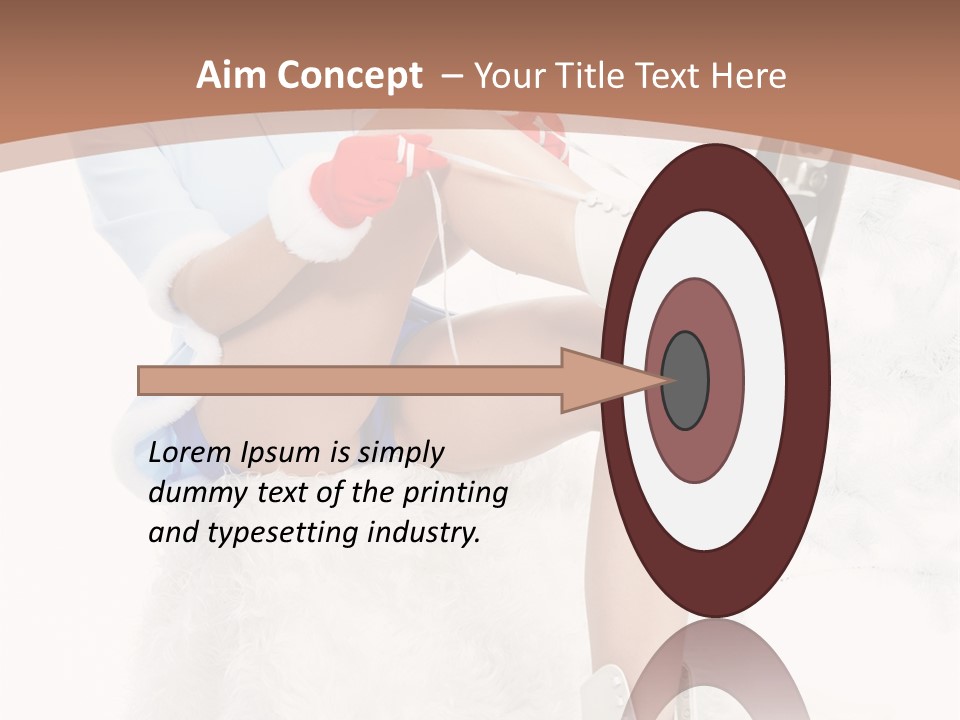 Aim Concept – Your Title Text Here

Lorem Ipsum is simply dummy text of the printing and typesetting industry.